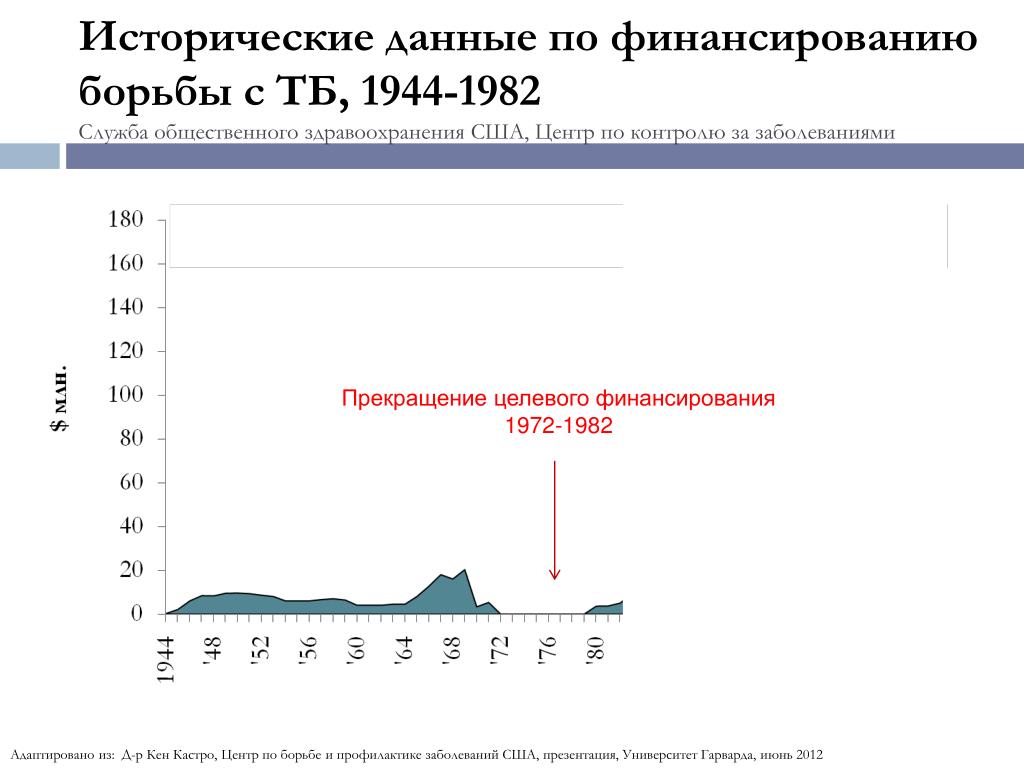 Исторические данные по финансированию борьбы с ТБ, 1944-1982
Служба общественного здравоохранения США, Центр по контролю за заболеваниями

180
160
140
120
100
80
60
40
20
0

$ млн.

Прекращение целевого финансирования 1972-1982

1944
'48
'52
'56
'60
'64
'68
'72
'76
'80

Адаптировано из: Д-р Кен Кастро, Центр по борьбе и профилактике заболеваний США, презентация, Университет Гарварда, июнь 2012